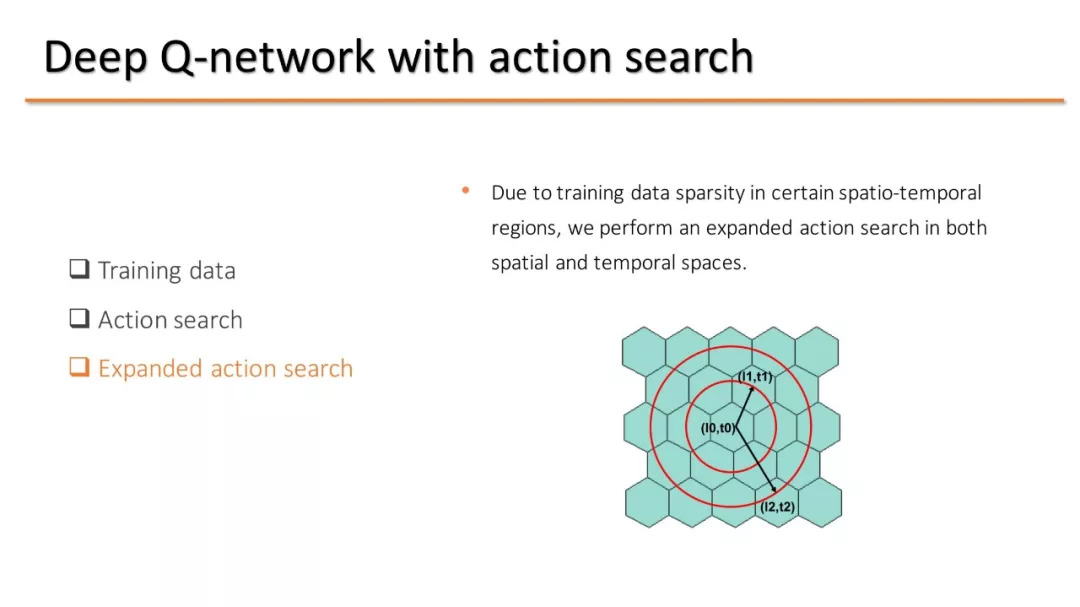 Deep Q-network with action search

❑ Training data

❑ Action search

❑ Expanded action search

• Due to training data sparsity in certain spatio-temporal regions, we perform an expanded action search in both spatial and temporal spaces.

(l1,t1)

(l0,t0)

(l2,t2)